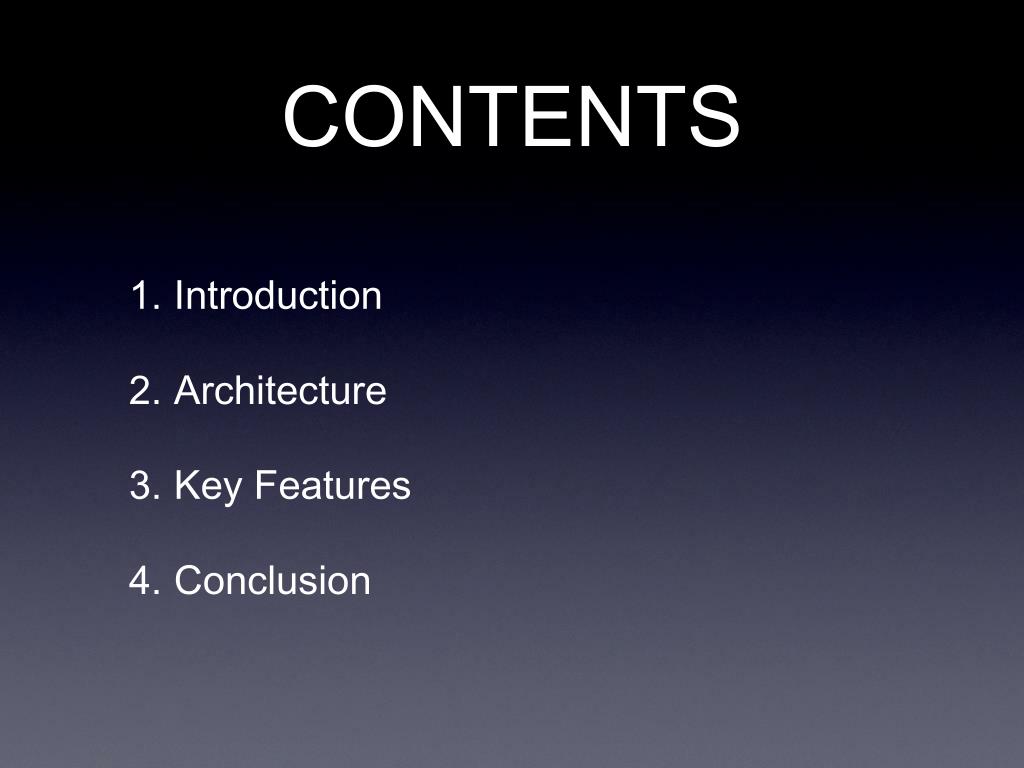 CONTENTS

1. Introduction

2. Architecture

3. Key Features

4. Conclusion